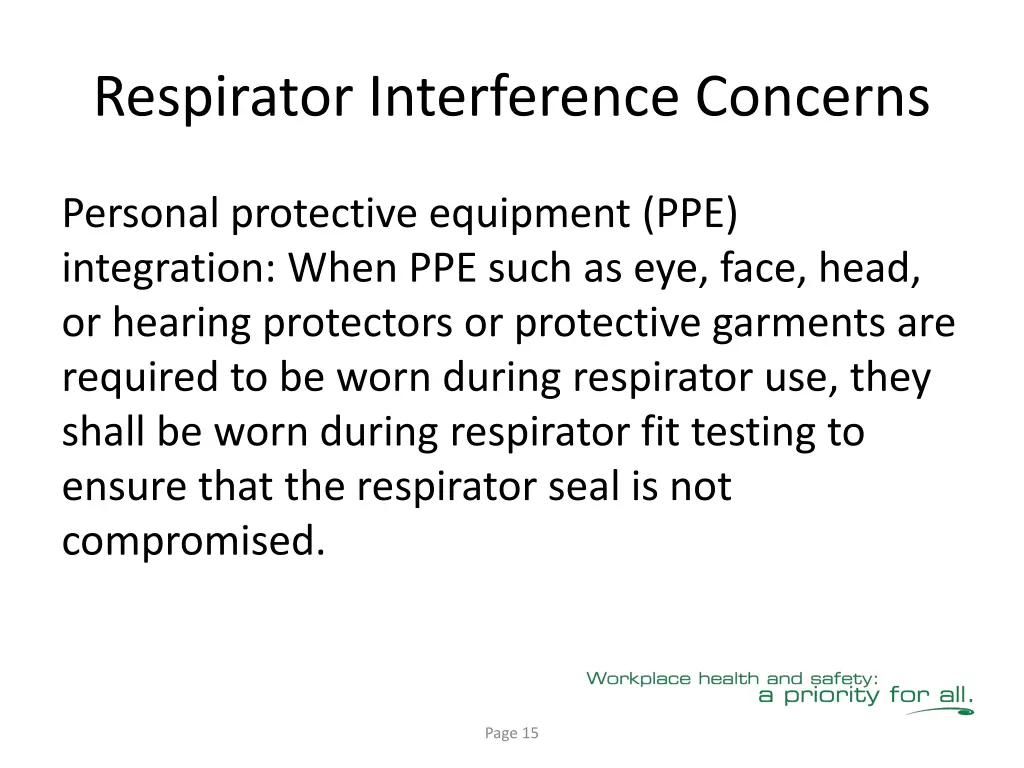 Respirator Interference Concerns

Personal protective equipment (PPE) integration: When PPE such as eye, face, head, or hearing protectors or protective garments are required to be worn during respirator use, they shall be worn during respirator fit testing to ensure that the respirator seal is not compromised.

Workplace health and safety:
a priority for all.

Page 15